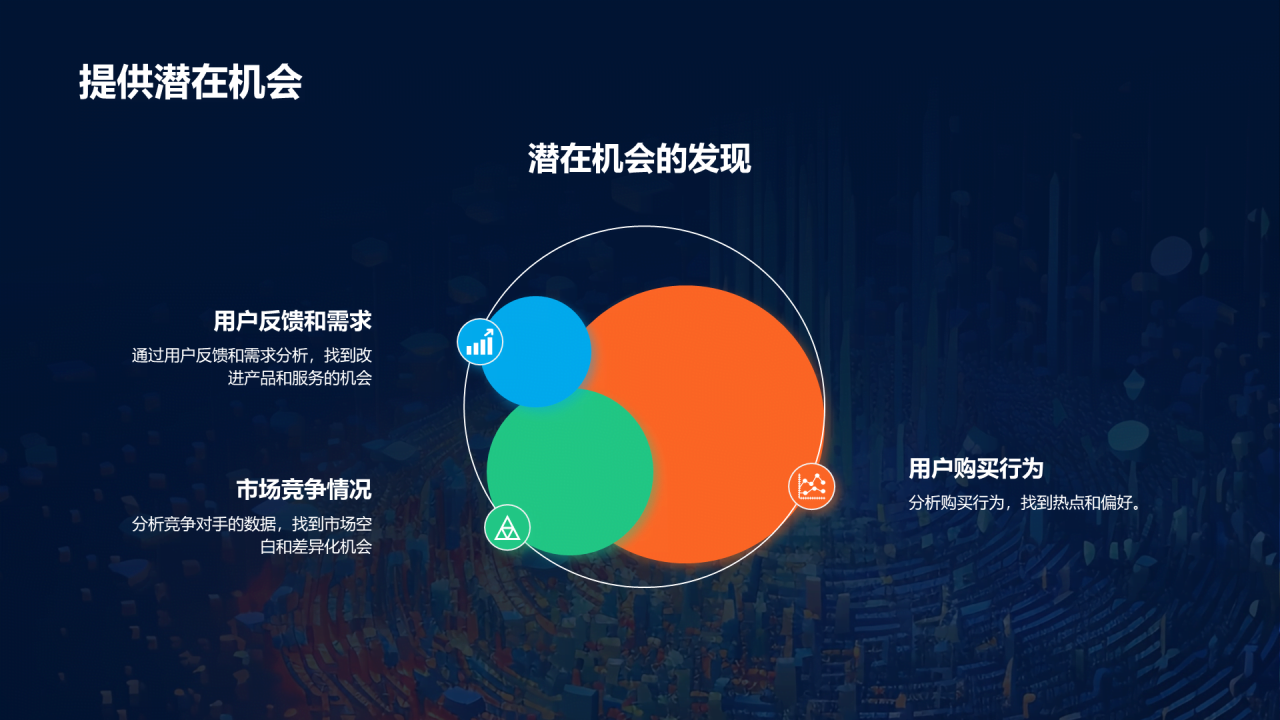 提供潜在机会

潜在机会的发现

用户反馈和需求

通过用户反馈和需求分析，找到改进产品和服务的机会

市场竞争情况

分析竞争对手的数据，找到市场空白和差异化机会

用户购买行为

分析购买行为，找到热点和偏好。